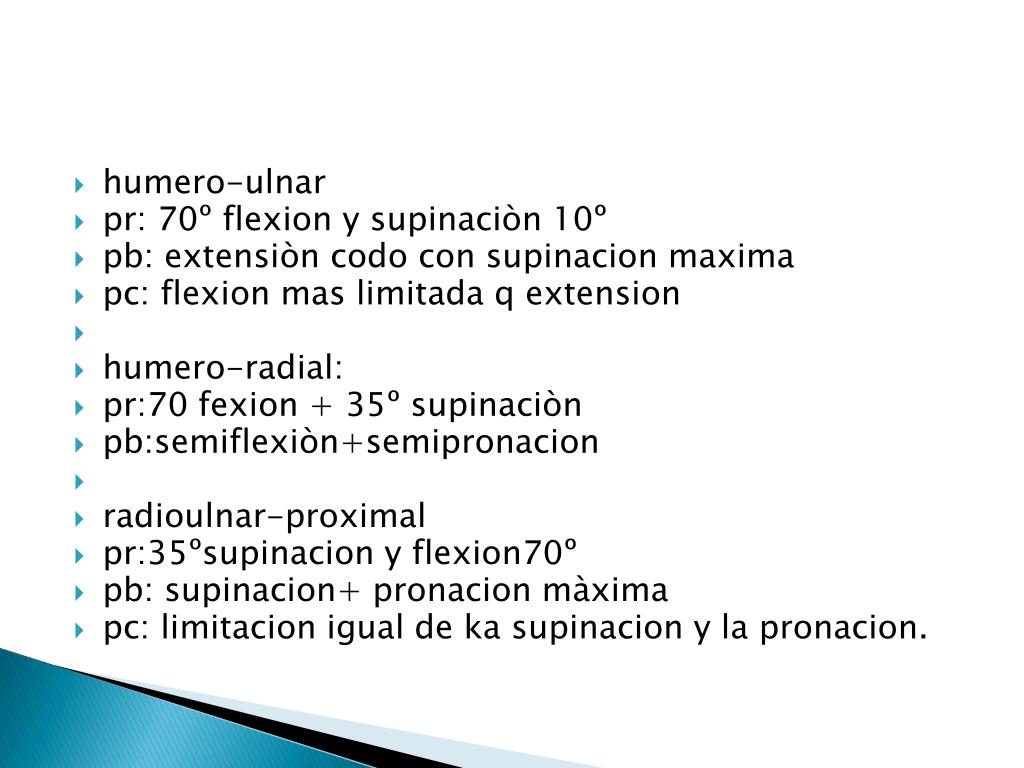 humero-ulnar
pr: 70º flexion y supinaciòn 10º
pb: extensiòn codo con supinacion maxima
pc: flexion mas limitada q extension

humero-radial:
pr:70 fexion + 35º supinaciòn
pb:semiflexiòn+semipronacion

radioulnar-proximal
pr:35ºsupinacion y flexion70º
pb: supinacion+ pronacion màxima
pc: limitacion igual de ka supinacion y la pronacion.